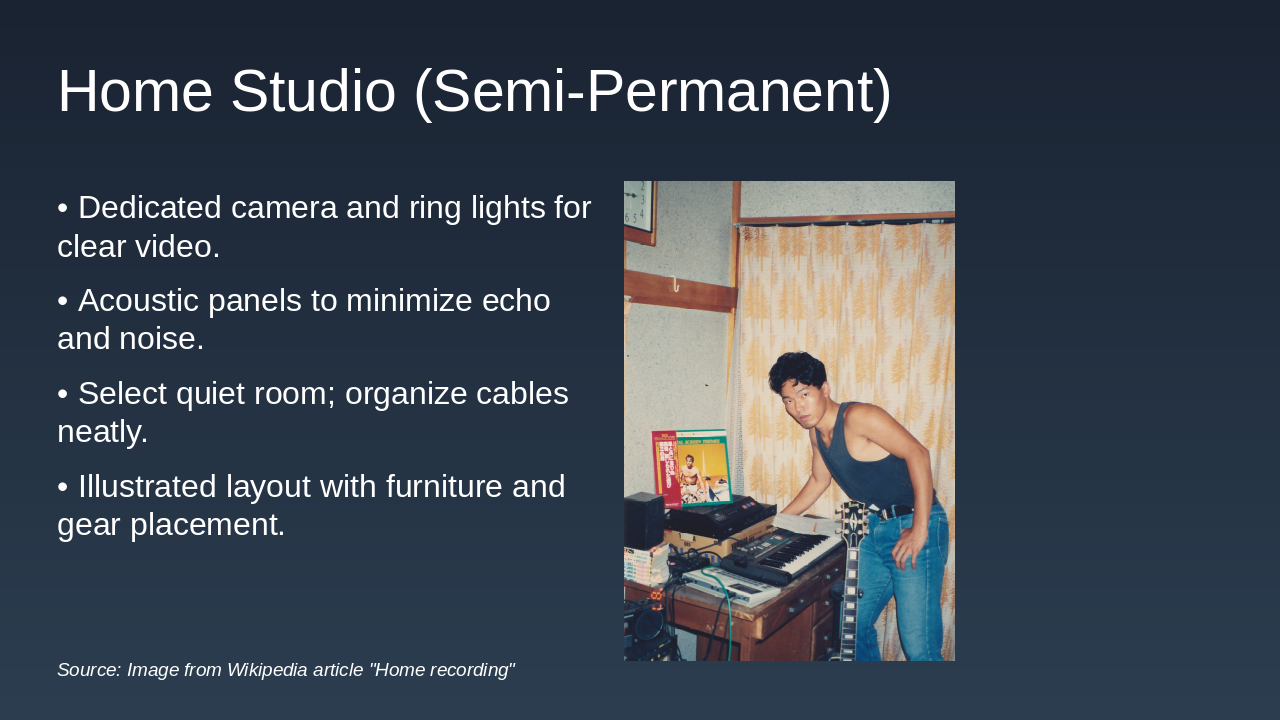 Home Studio (Semi-Permanent)

• Dedicated camera and ring lights for clear video.

• Acoustic panels to minimize echo and noise.

• Select quiet room; organize cables neatly.

• Illustrated layout with furniture and gear placement.

Source: Image from Wikipedia article "Home recording"